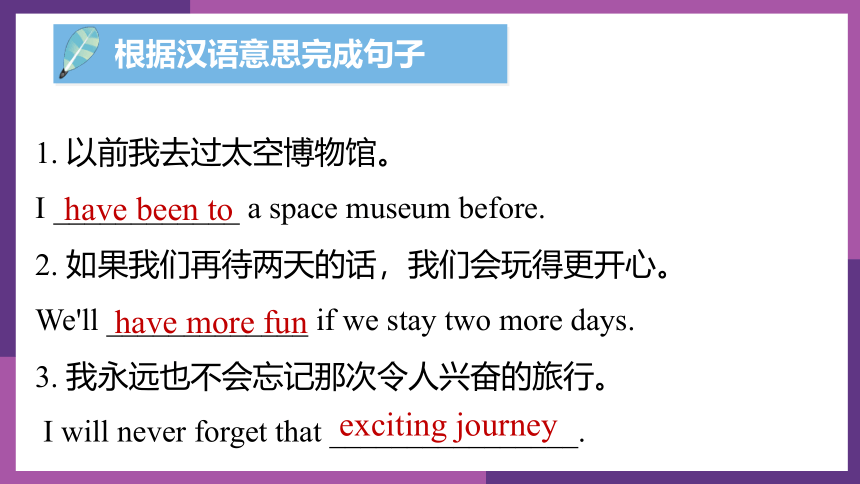 根据汉语意思完成句子

1. 以前我去过太空博物馆。

I have been to a space museum before.

2. 如果我们再待两天的话，我们会玩得更开心。

We'll have more fun if we stay two more days.

3. 我永远也不会忘记那次令人兴奋的旅行。

I will never forget that exciting journey.